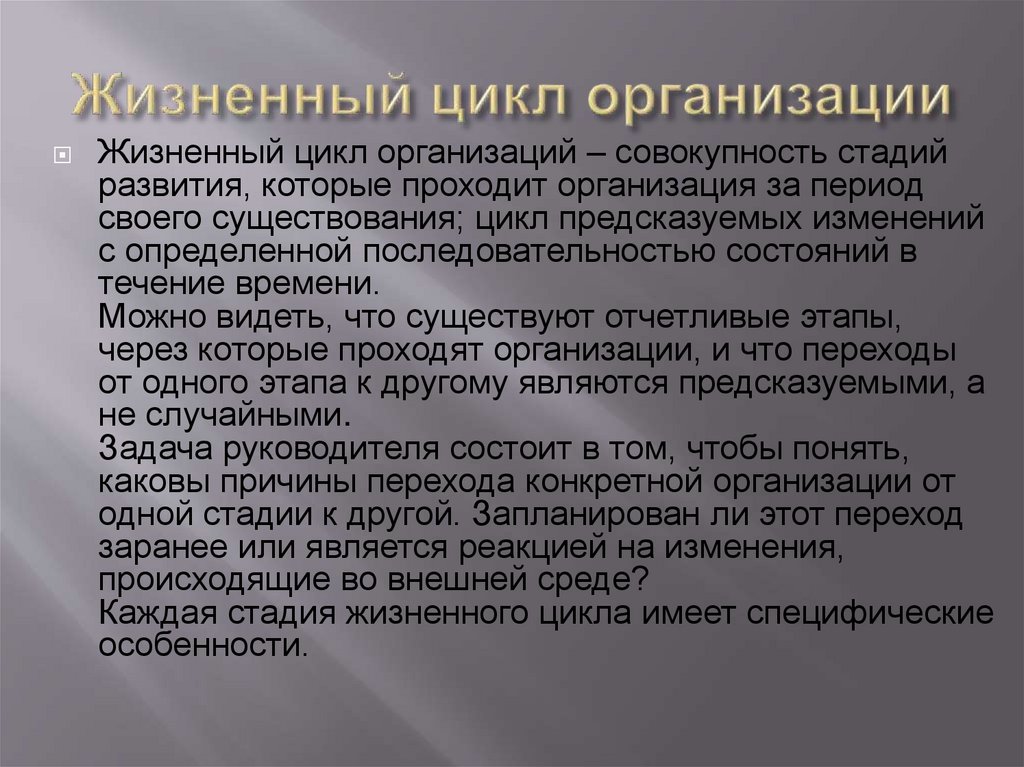 Жизненный цикл организации

Жизненный цикл организаций – совокупность стадий развития, которые проходит организация за период своего существования; цикл предсказуемых изменений с определенной последовательностью состояний в течение времени.
Можно видеть, что существуют отчетливые этапы, через которые проходят организации, и что переходы от одного этапа к другому являются предсказуемыми, а не случайными.
Задача руководителя состоит в том, чтобы понять, каковы причины перехода конкретной организации от одной стадии к другой. Запланирован ли этот переход заранее или является реакцией на изменения, происходящие во внешней среде?
Каждая стадия жизненного цикла имеет специфические особенности.